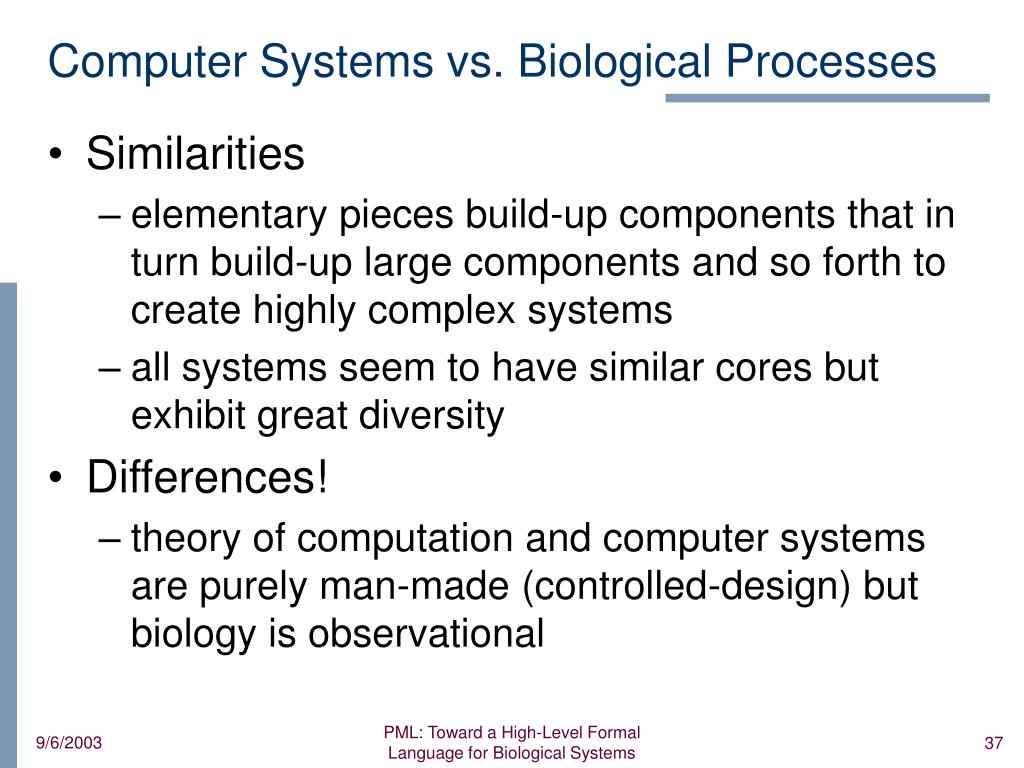 Computer Systems vs. Biological Processes

• Similarities
– elementary pieces build-up components that in turn build-up large components and so forth to create highly complex systems
– all systems seem to have similar cores but exhibit great diversity

• Differences!
– theory of computation and computer systems are purely man-made (controlled-design) but biology is observational

9/6/2003

PML: Toward a High-Level Formal Language for Biological Systems

37